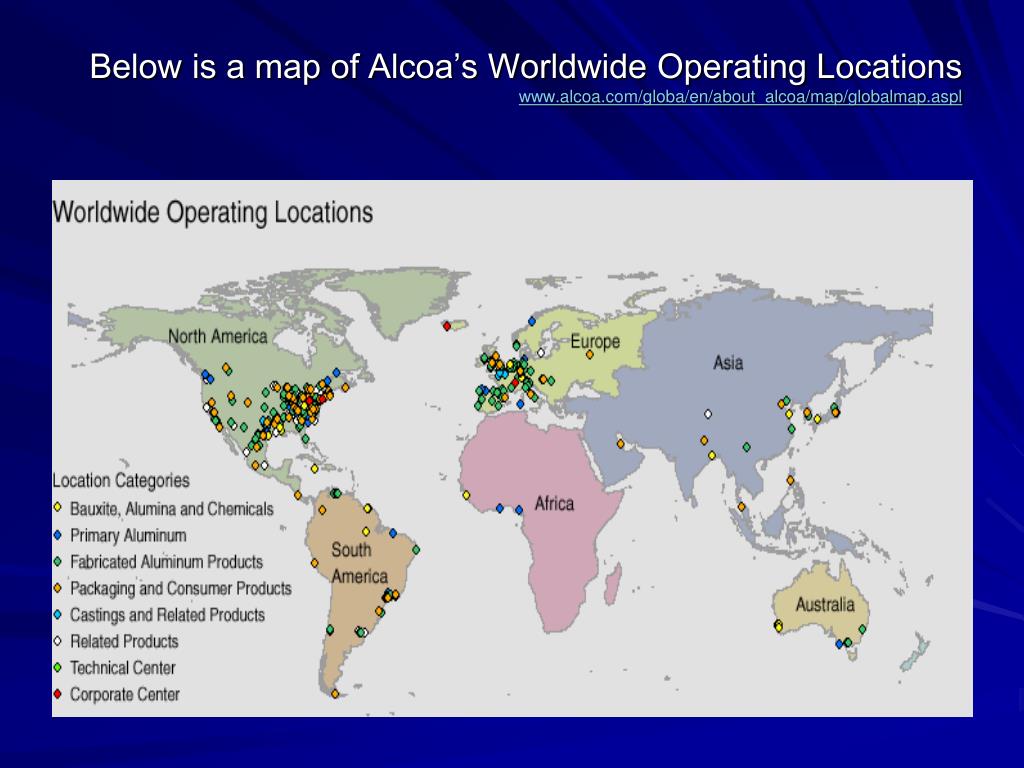 Below is a map of Alcoa's Worldwide Operating Locations
www.alcoa.com/globa/en/about_alcoa/map/globalmap.aspl

Worldwide Operating Locations

North America
Europe
Asia
Africa
South America
Australia

Location Categories
Bauxite, Alumina and Chemicals
Primary Aluminum
Fabricated Aluminum Products
Packaging and Consumer Products
Castings and Related Products
Related Products
Technical Center
Corporate Center